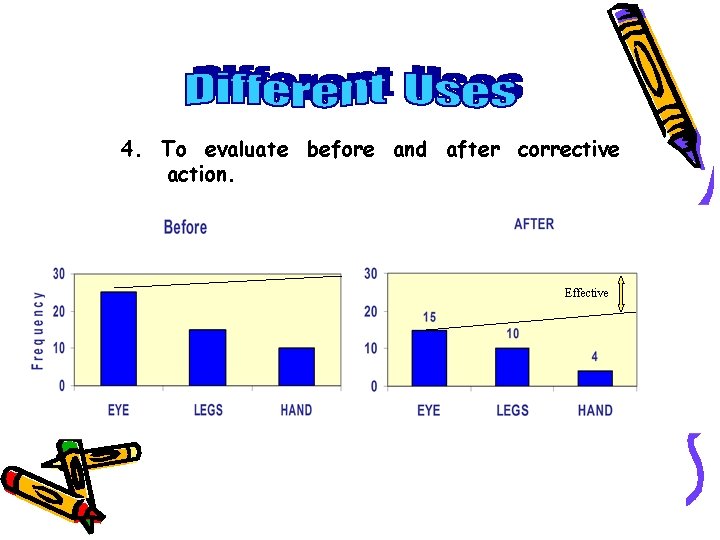 Different Uses

4. To evaluate before and after corrective action.

Before

Frequency

30
20
10
0

EYE LEGS HAND

AFTER

30
20
10
0

Effective

15
10
4

EYE LEGS HAND